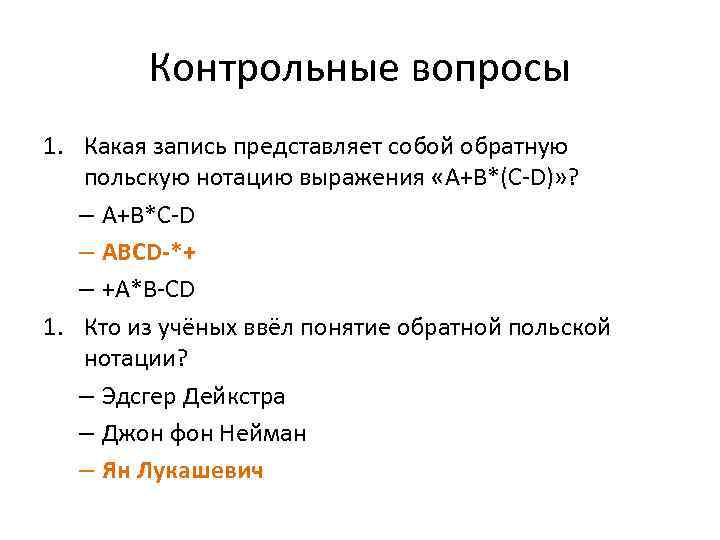 Контрольные вопросы

1. Какая запись представляет собой обратную польскую нотацию выражения «A+B*(C-D)»?

– A+B*C-D

– ABCD-*+

– +A*B-CD

1. Кто из учёных ввёл понятие обратной польской нотации?

– Эдсгер Дейкстра

– Джон фон Нейман

– Ян Лукашевич